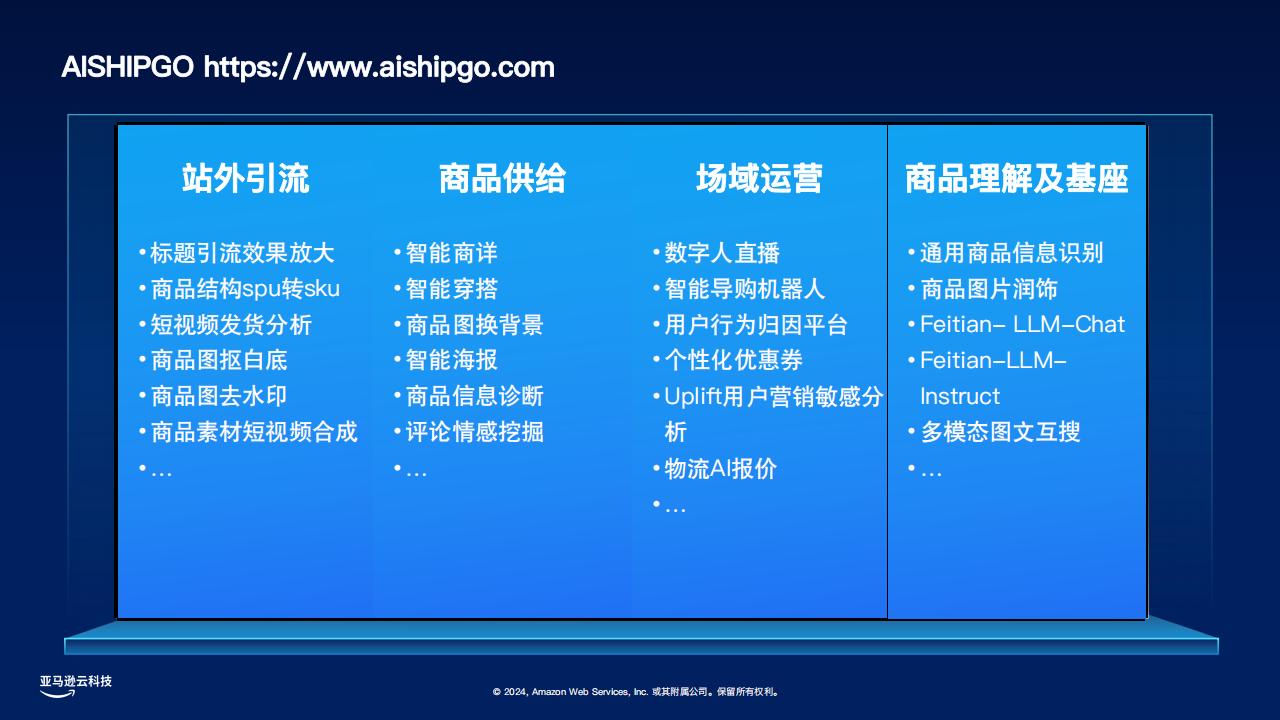 AISHIPGO https://www.aishipgo.com

站外引流

• 标题引流效果放大
• 商品结构spu转sku
• 短视频发货分析
• 商品图抠白底
• 商品图去水印
• 商品素材短视频合成
• …

商品供给

• 智能商详
• 智能穿搭
• 商品图换背景
• 智能海报
• 商品信息诊断
• 评论情感挖掘
• …

场域运营

• 数字人直播
• 智能导购机器人
• 用户行为归因平台
• 个性化优惠券
• Uplift用户营销敏感分析
• 物流AI报价
• …

商品理解及基座

• 通用商品信息识别
• 商品图片润饰
• Feitian– LLM–Chat
• Feitian–LLM–Instruct
• 多模态图文互搜
• …

亚马逊云科技

© 2024, Amazon Web Services, Inc. 或其附属公司。保留所有权利。